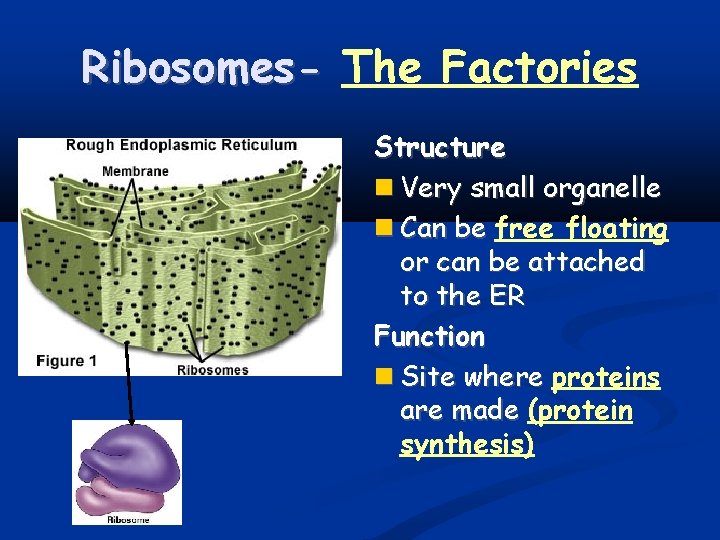 Ribosomes- The Factories

Rough Endoplasmic Reticulum

Membrane

Figure 1

Ribosomes

Ribosome

Structure

Very small organelle

Can be free floating or can be attached to the ER

Function

Site where proteins are made (protein synthesis)